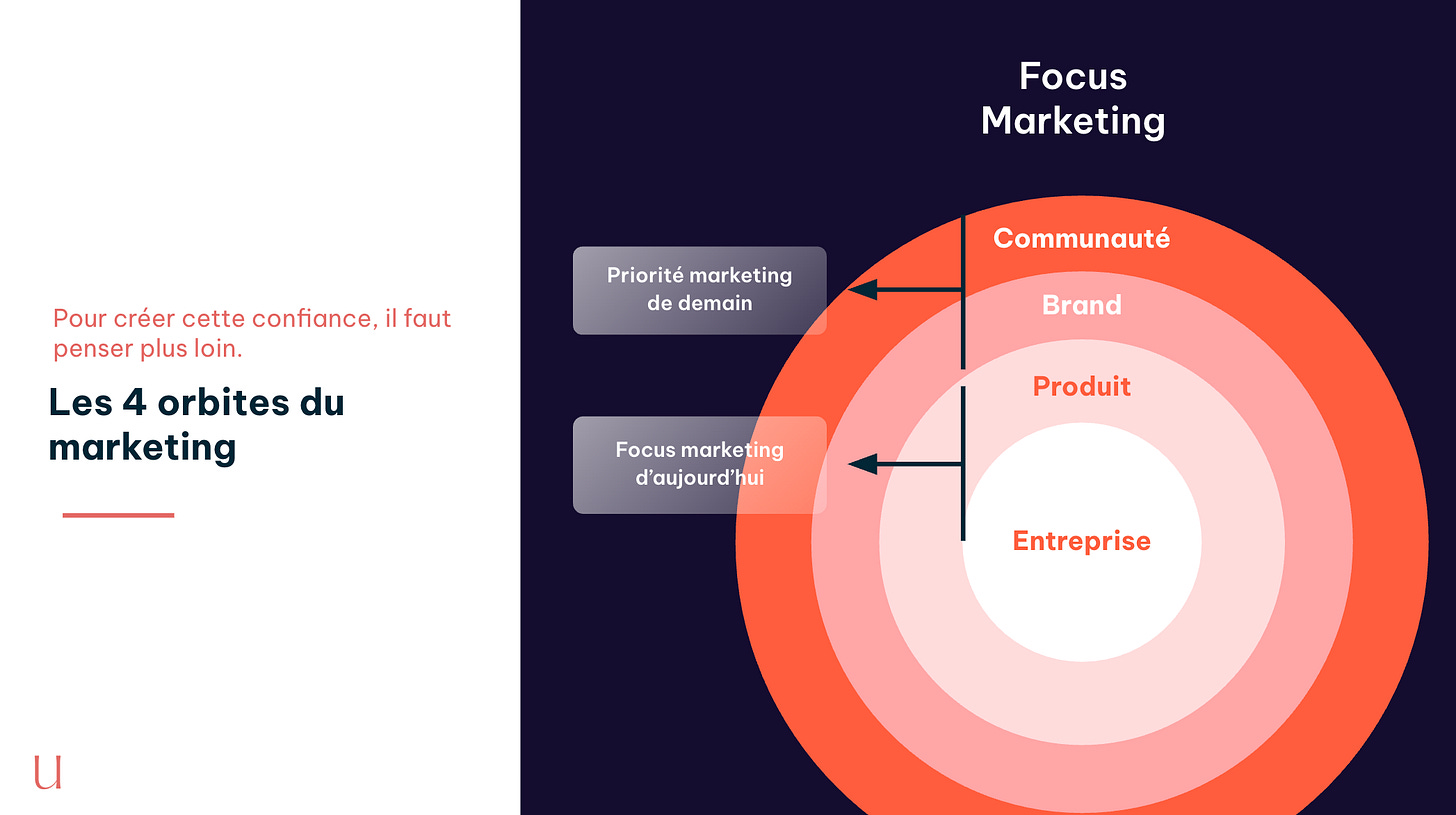 Pour créer cette confiance, il faut penser plus loin.

Les 4 orbites du marketing

U

Focus Marketing

Priorité marketing de demain

Focus marketing d'aujourd'hui

Communauté

Brand

Produit

Entreprise